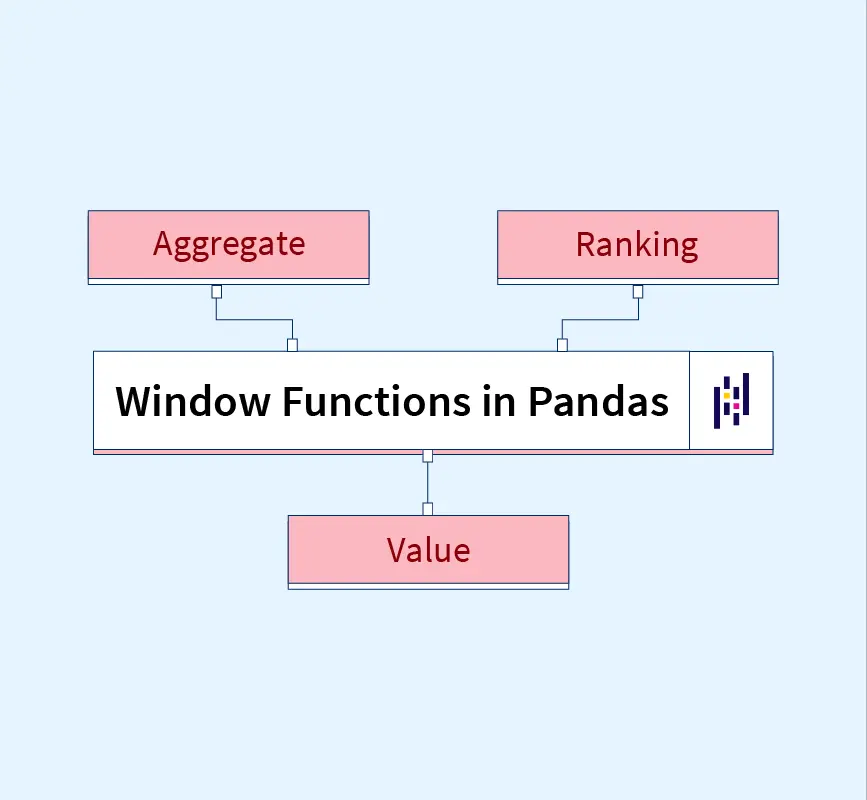 Aggregate

Ranking

Window Functions in Pandas

Value